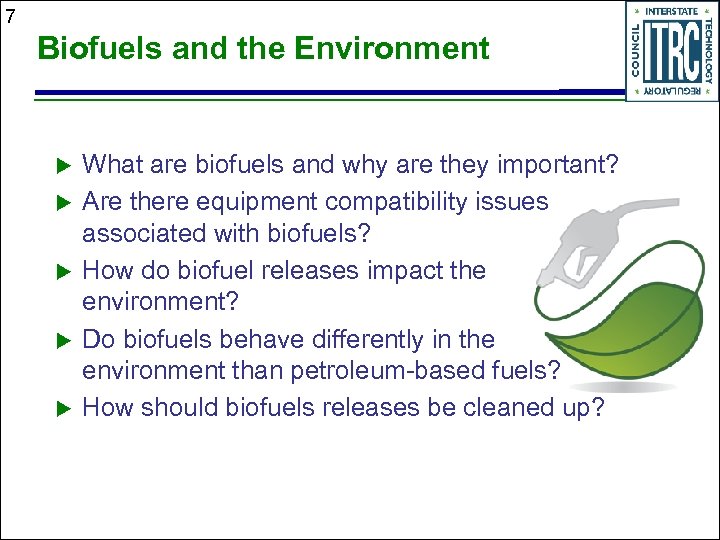 7

Biofuels and the Environment

INTERSTATE TECHNOLOGY REGULATORY COUNCIL
ITRC

▶ What are biofuels and why are they important?
▶ Are there equipment compatibility issues associated with biofuels?
▶ How do biofuel releases impact the environment?
▶ Do biofuels behave differently in the environment than petroleum-based fuels?
▶ How should biofuels releases be cleaned up?